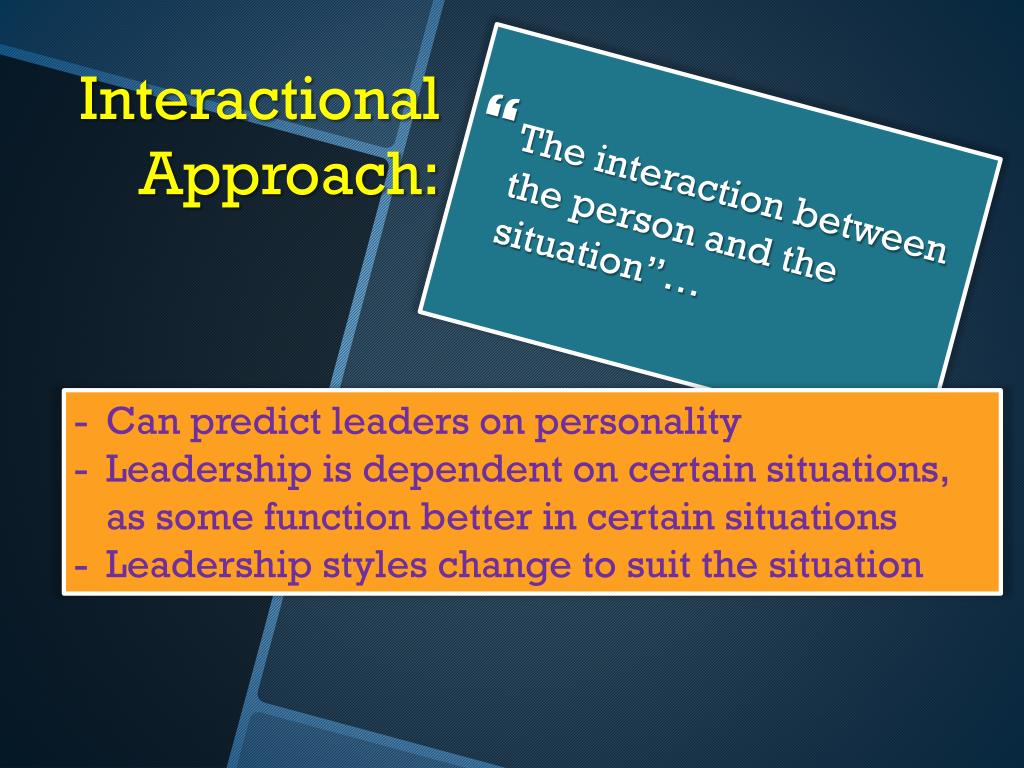 Interactional Approach:

“The interaction between the person and the situation”…

- Can predict leaders on personality
- Leadership is dependent on certain situations, as some function better in certain situations
- Leadership styles change to suit the situation